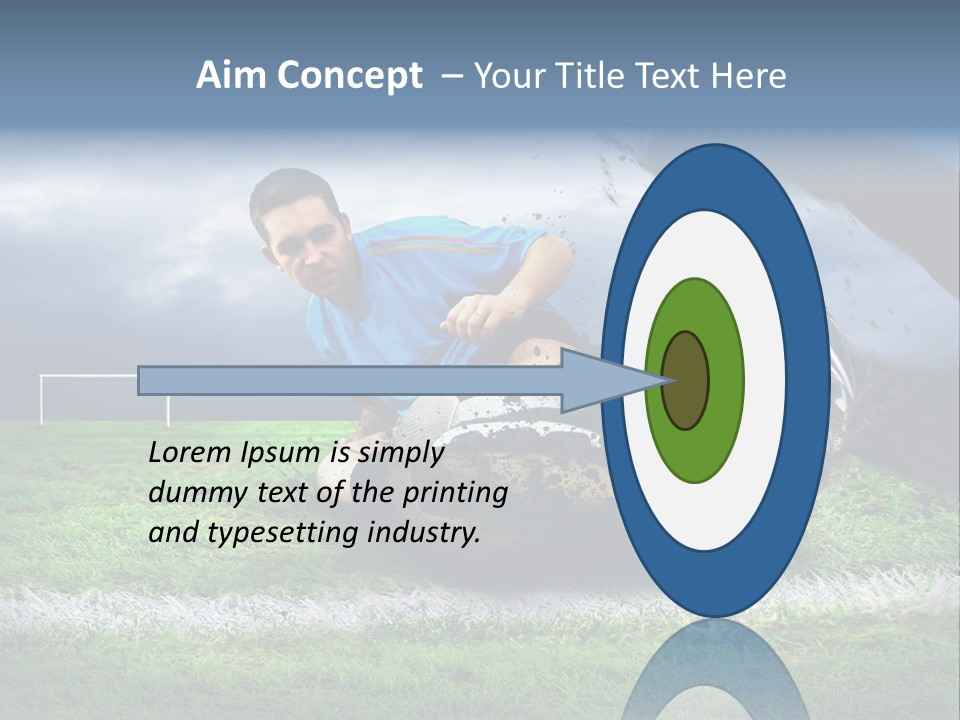 Aim Concept – Your Title Text Here

Lorem Ipsum is simply dummy text of the printing and typesetting industry.